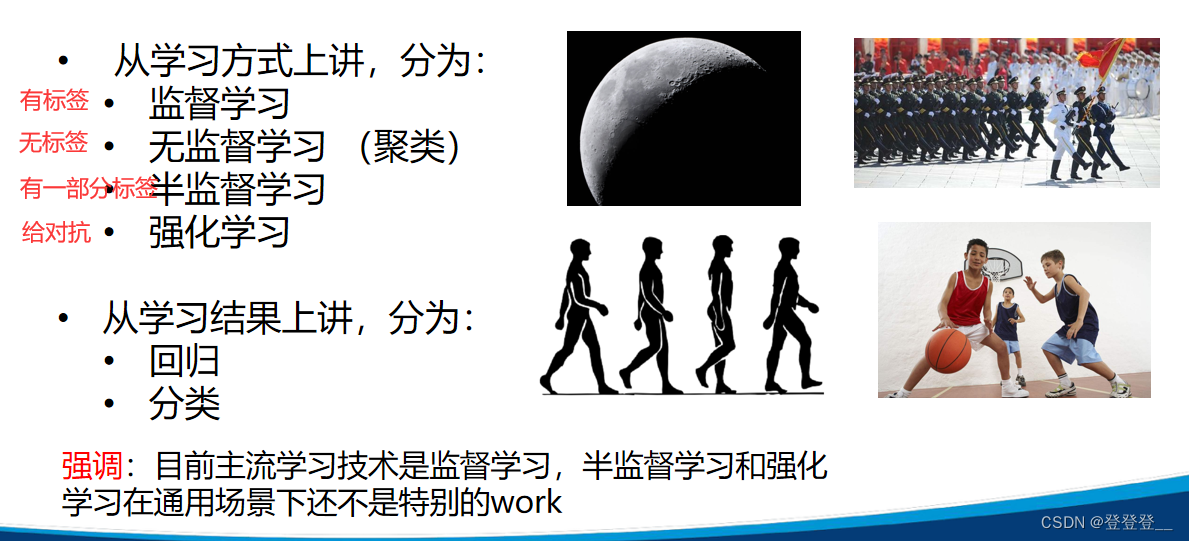 • 从学习方式上讲，分为：
有标签 • 监督学习
无标签 • 无监督学习 （聚类）
有一部分标签 • 半监督学习
给对抗 • 强化学习

• 从学习结果上讲，分为：
• 回归
• 分类

强调：目前主流学习技术是监督学习，半监督学习和强化学习在通用场景下还不是特别的work

CSDN @登登登__